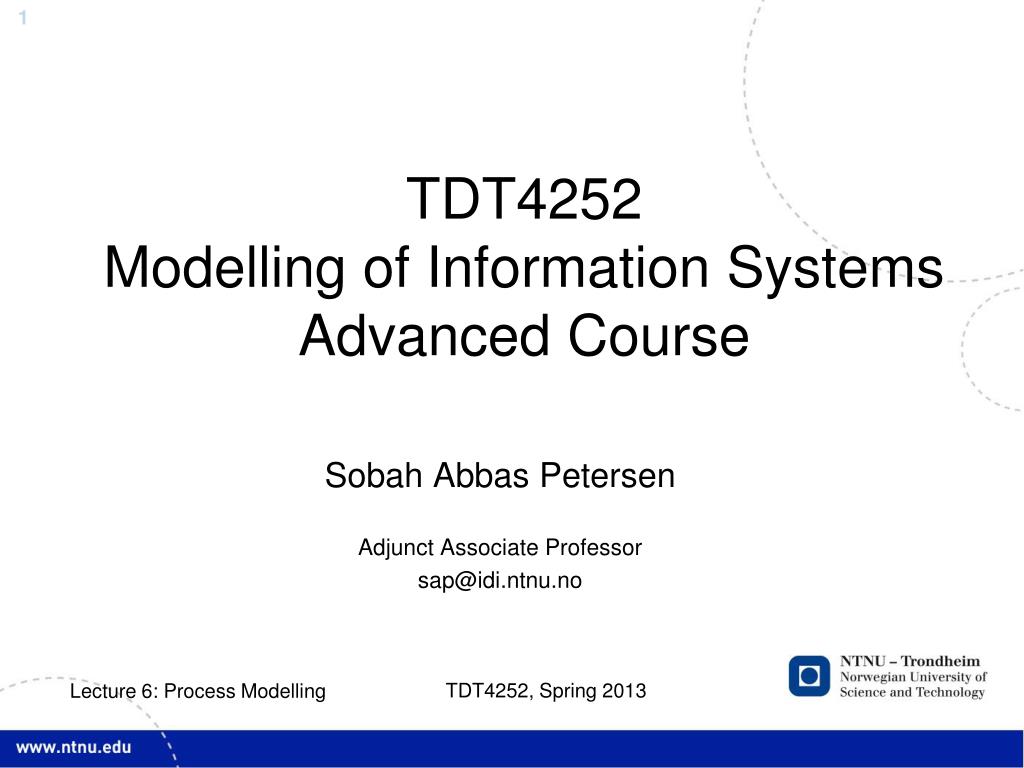 1

TDT4252
Modelling of Information Systems
Advanced Course

Sobah Abbas Petersen

Adjunct Associate Professor
sap@idi.ntnu.no

Lecture 6: Process Modelling

TDT4252, Spring 2013

NTNU – Trondheim
Norwegian University of
Science and Technology

www.ntnu.edu